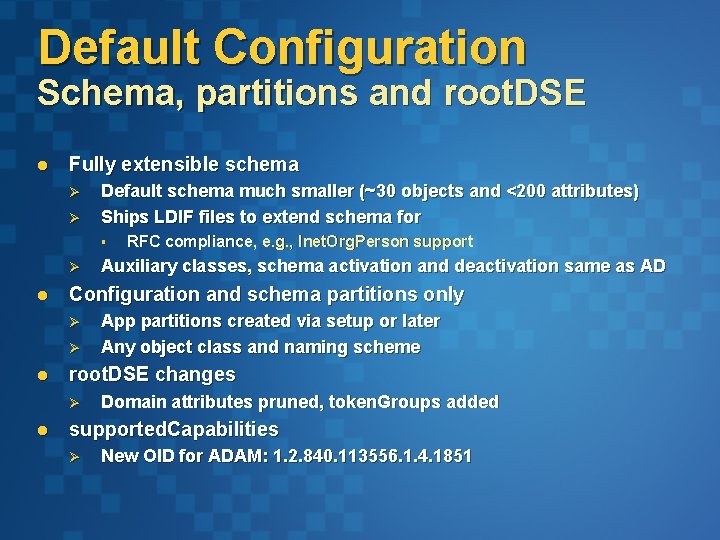 Default Configuration
Schema, partitions and rootDSE

- Fully extensible schema
  - Default schema much smaller (~30 objects and <200 attributes)
  - Ships LDIF files to extend schema for
    - RFC compliance, e.g., InetOrgPerson support
  - Auxiliary classes, schema activation and deactivation same as AD
- Configuration and schema partitions only
  - App partitions created via setup or later
  - Any object class and naming scheme
- rootDSE changes
  - Domain attributes pruned, tokenGroups added
- supportedCapabilities
  - New OID for ADAM: 1.2.840.113556.1.4.1851